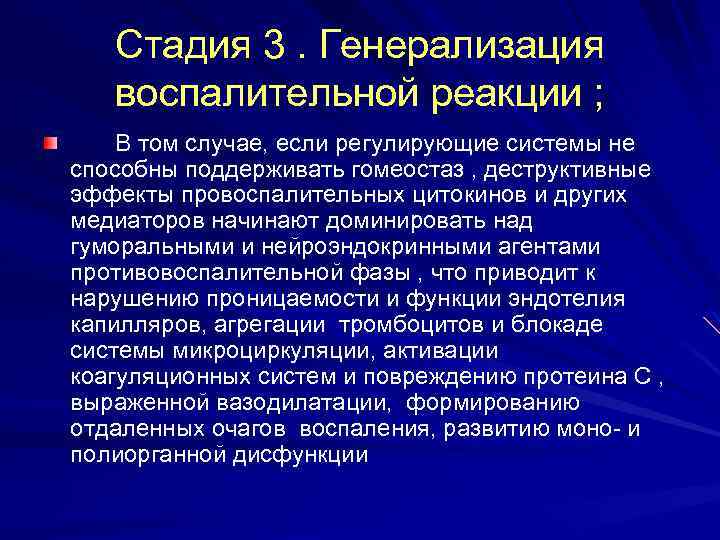 Стадия 3 . Генерализация воспалительной реакции ;

В том случае, если регулирующие системы не способны поддерживать гомеостаз , деструктивные эффекты провоспалительных цитокинов и других медиаторов начинают доминировать над гуморальными и нейроэндокринными агентами противовоспалительной фазы , что приводит к нарушению проницаемости и функции эндотелия капилляров, агрегации тромбоцитов и блокаде системы микроциркуляции, активации коагуляционных систем и повреждению протеина С , выраженной вазодилатации, формированию отдаленных очагов воспаления, развитию моно- и полиорганной дисфункции